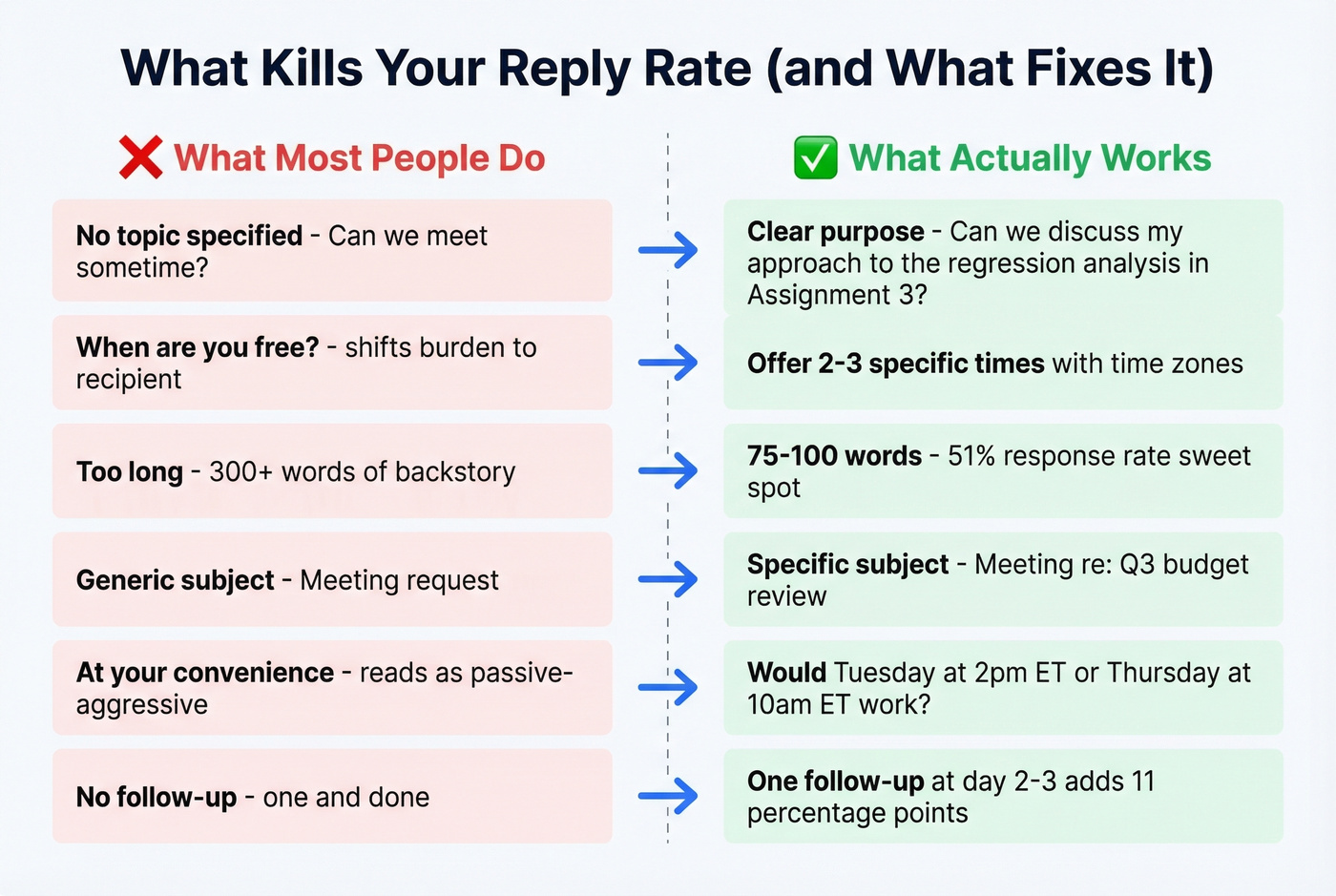 What Kills Your Reply Rate (and What Fixes It)

❌ What Most People Do

No topic specified - Can we meet sometime?

When are you free? - shifts burden to recipient

Too long - 300+ words of backstory

Generic subject - Meeting request

At your convenience - reads as passive-aggressive

No follow-up - one and done

✅ What Actually Works

Clear purpose - Can we discuss my approach to the regression analysis in Assignment 3?

Offer 2-3 specific times with time zones

75-100 words - 51% response rate sweet spot

Specific subject - Meeting re: Q3 budget review

Would Tuesday at 2pm ET or Thursday at 10am ET work?

One follow-up at day 2-3 adds 11 percentage points